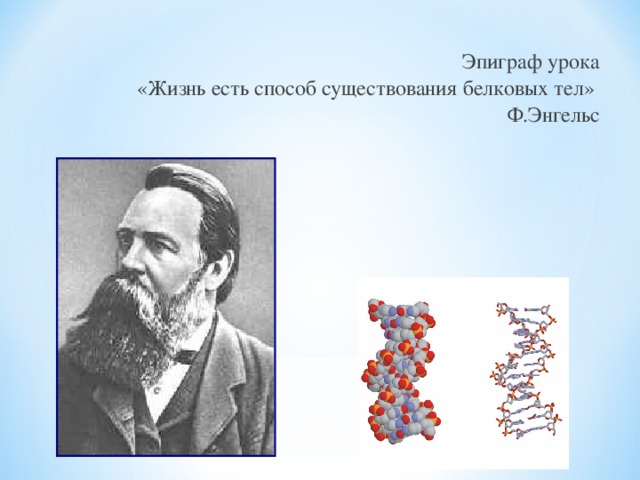 Эпиграф урока
«Жизнь есть способ существования белковых тел»
Ф.Энгельс